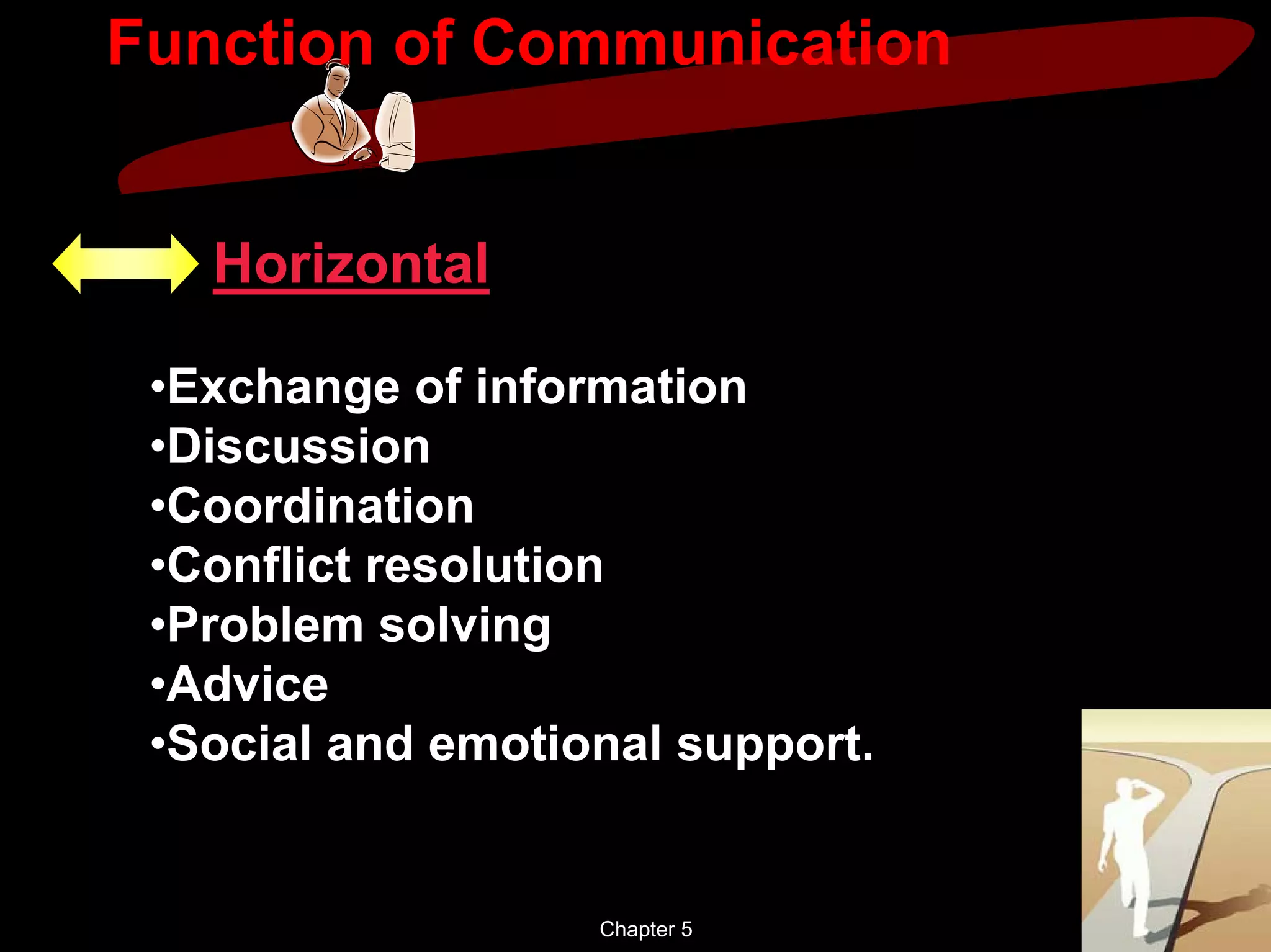 Function of Communication

Horizontal

•Exchange of information
•Discussion
•Coordination
•Conflict resolution
•Problem solving
•Advice
•Social and emotional support.

Chapter 5